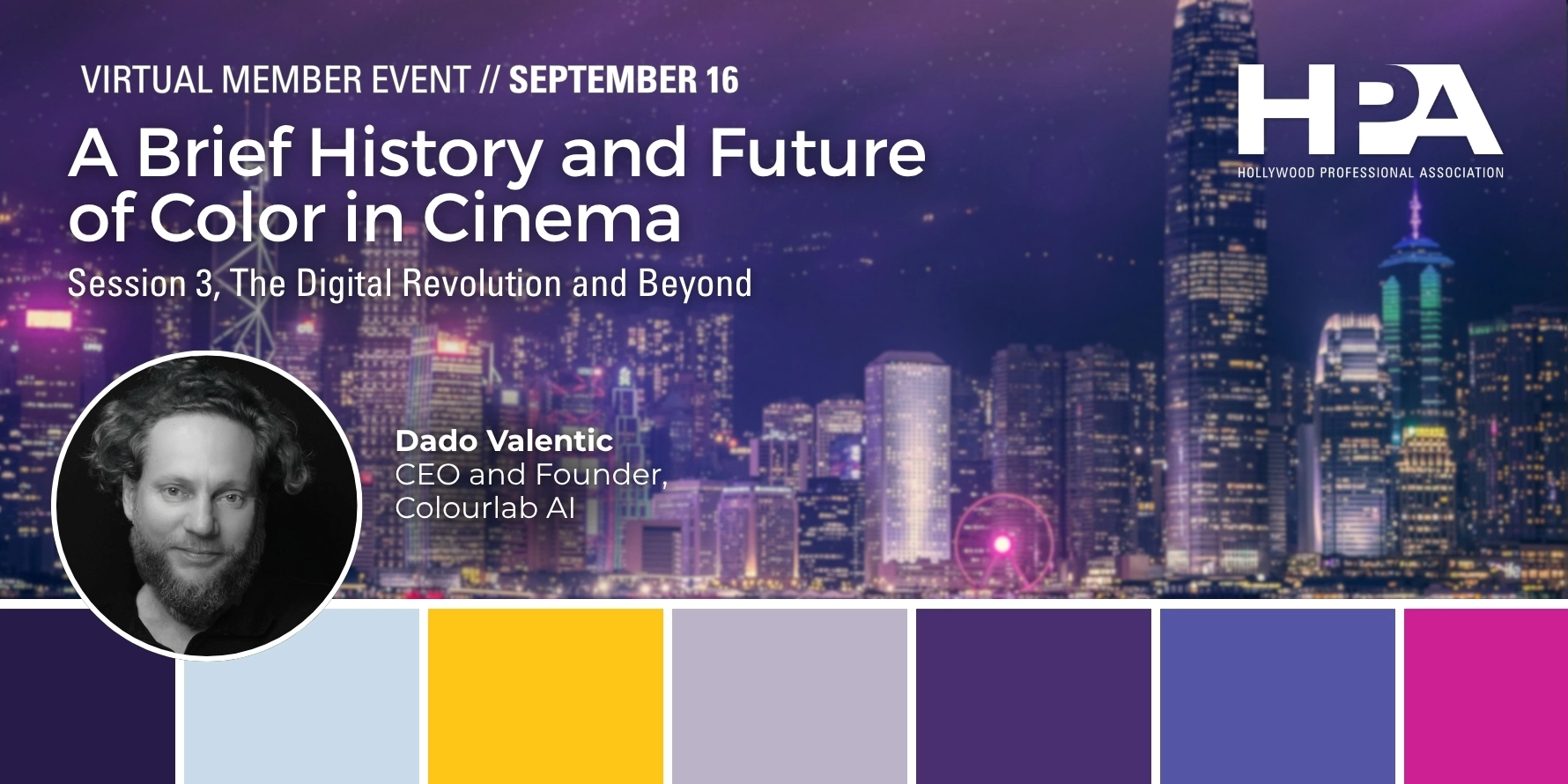 VIRTUAL MEMBER EVENT // SEPTEMBER 16

A Brief History and Future of Color in Cinema

Session 3, The Digital Revolution and Beyond

HPA
HOLLYWOOD PROFESSIONAL ASSOCIATION

Dado Valentic
CEO and Founder, Colourlab AI